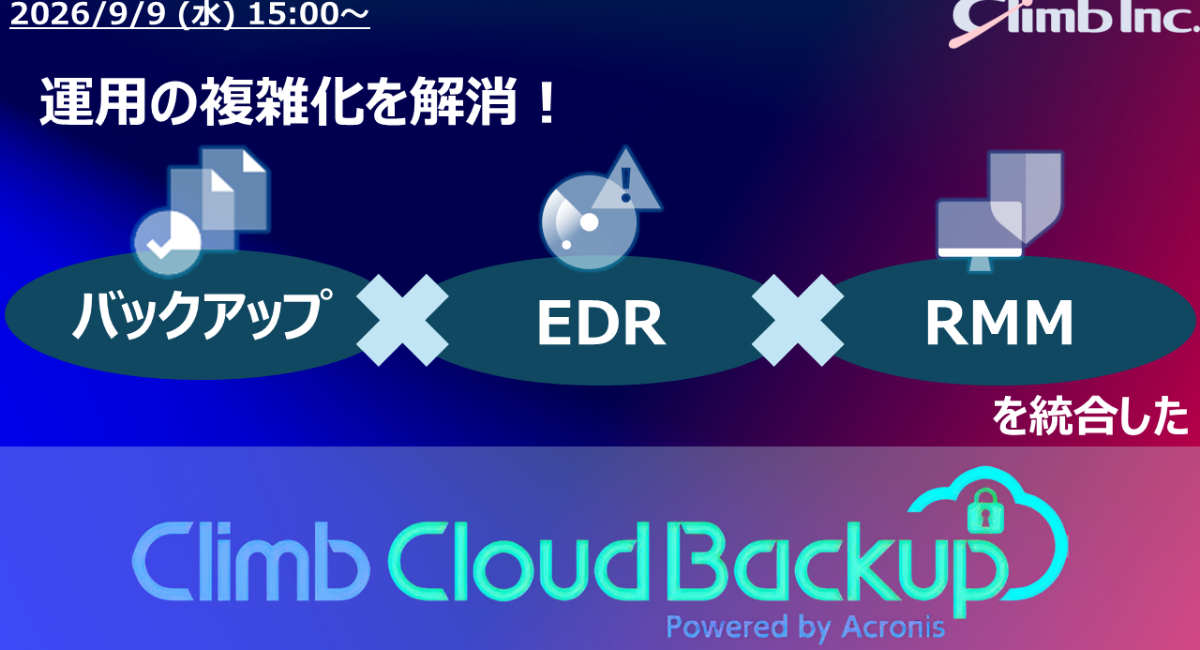 2026/9/9 (水) 15:00～

Climb Inc.

運用の複雑化を解消！

バックアップ × EDR × RMM

を統合した

Climb Cloud Backup

Powered by Acronis